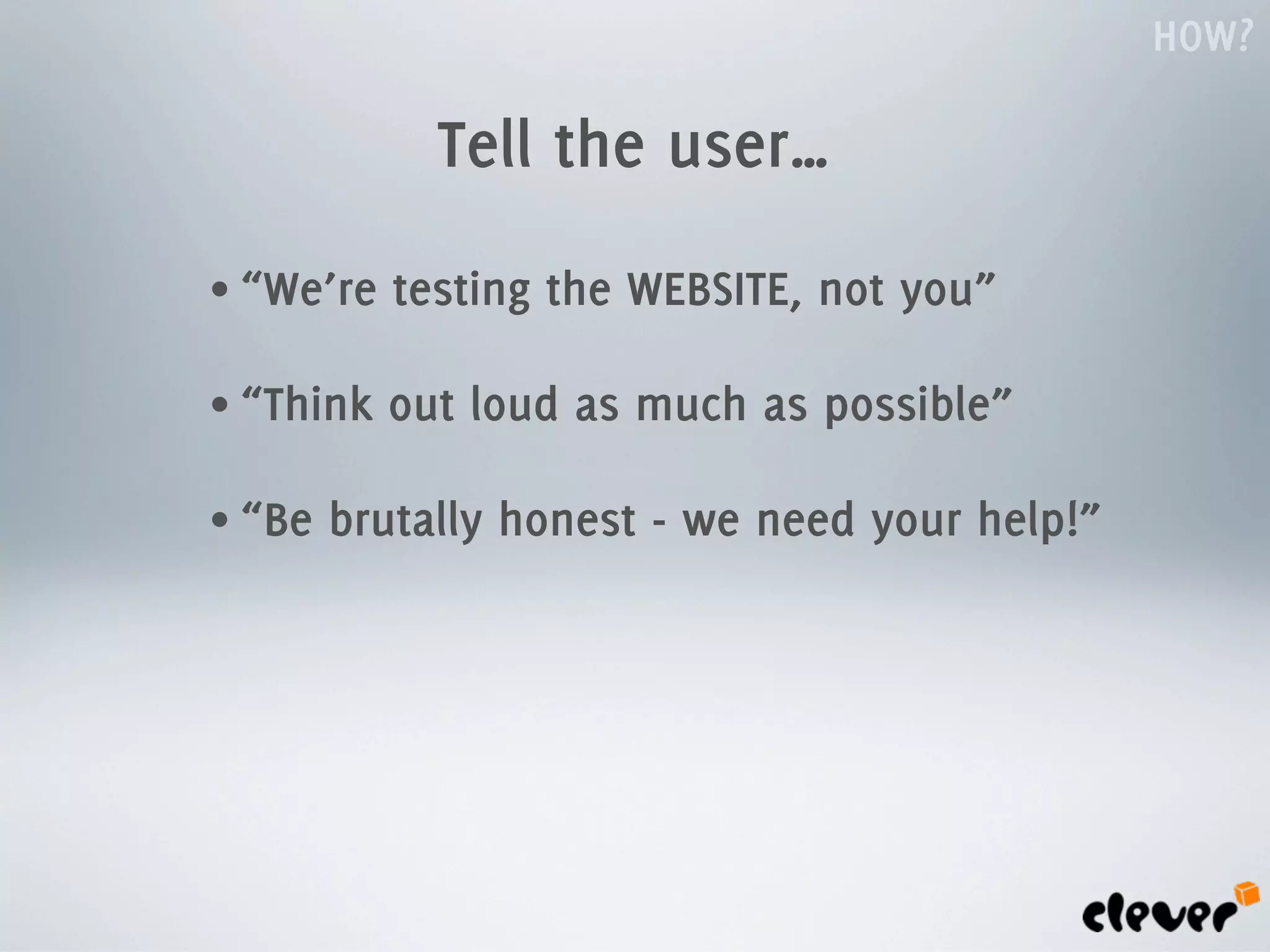 HOW?

Tell the user...

• “We’re testing the WEBSITE, not you”

• “Think out loud as much as possible”

• “Be brutally honest - we need your help!”

clever